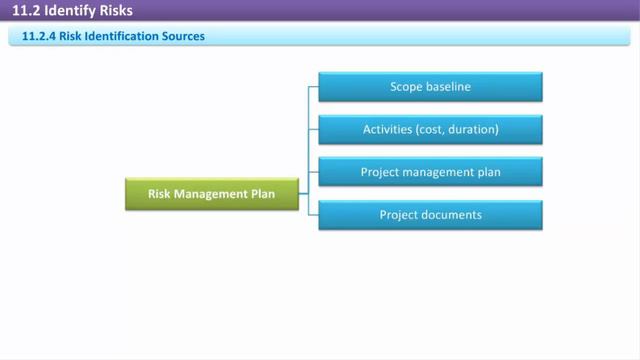 11.2 Identify Risks

11.2.4 Risk Identification Sources

Risk Management Plan

Scope baseline

Activities (cost, duration)

Project management plan

Project documents